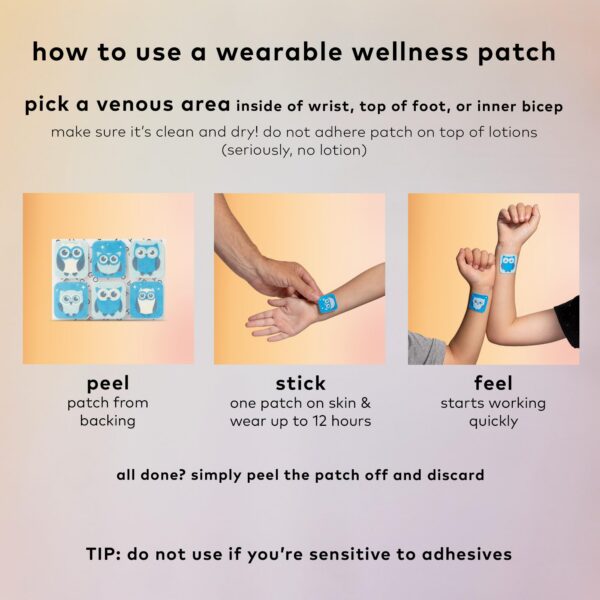 how to use a wearable wellness patch

pick a venous area inside of wrist, top of foot, or inner bicep

make sure it's clean and dry! do not adhere patch on top of lotions (seriously, no lotion)

peel
patch from backing

stick
one patch on skin & wear up to 12 hours

feel
starts working quickly

all done? simply peel the patch off and discard

TIP: do not use if you're sensitive to adhesives